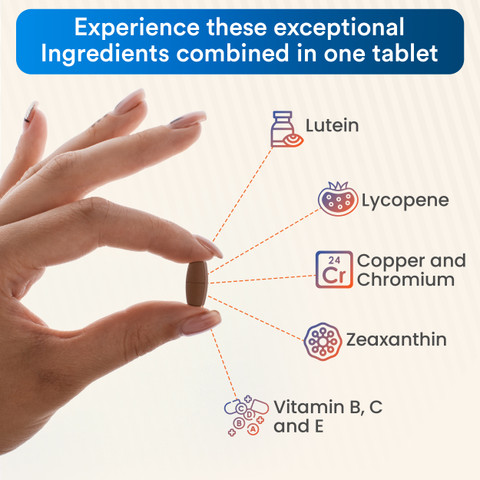 Experience these exceptional Ingredients combined in one tablet

Lutein

Lycopene

24
Cr

Copper and Chromium

Zeaxanthin

C D B A

Vitamin B, C and E